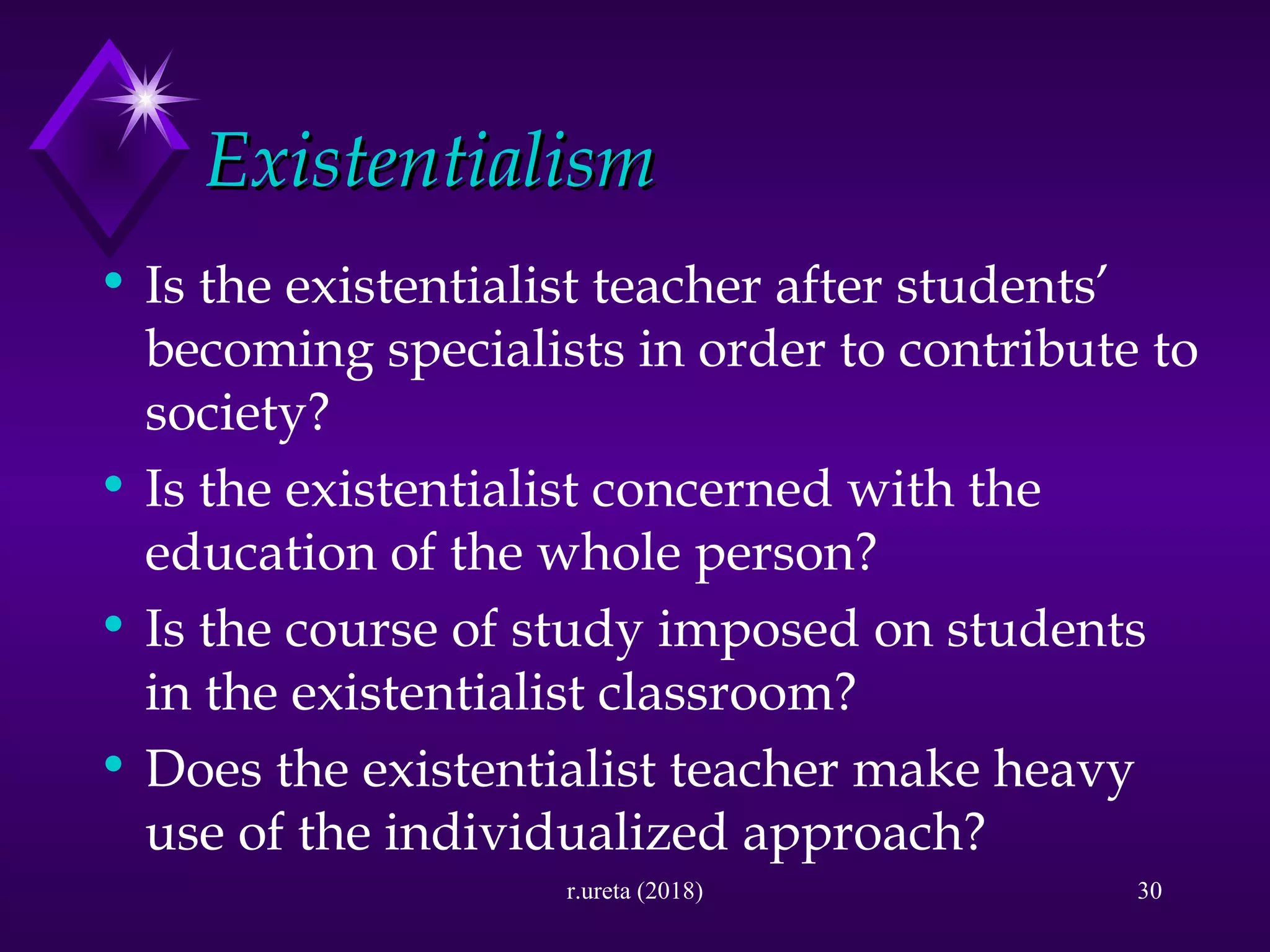 Existentialism

• Is the existentialist teacher after students' becoming specialists in order to contribute to society?
• Is the existentialist concerned with the education of the whole person?
• Is the course of study imposed on students in the existentialist classroom?
• Does the existentialist teacher make heavy use of the individualized approach?

r.ureta (2018)

30